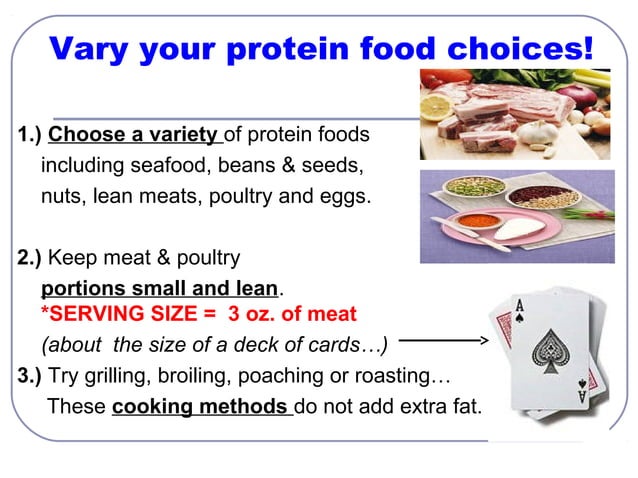 Vary your protein food choices!

1.) Choose a variety of protein foods including seafood, beans & seeds, nuts, lean meats, poultry and eggs.

2.) Keep meat & poultry portions small and lean.
*SERVING SIZE = 3 oz. of meat
(about the size of a deck of cards…)

3.) Try grilling, broiling, poaching or roasting… These cooking methods do not add extra fat.

A

A